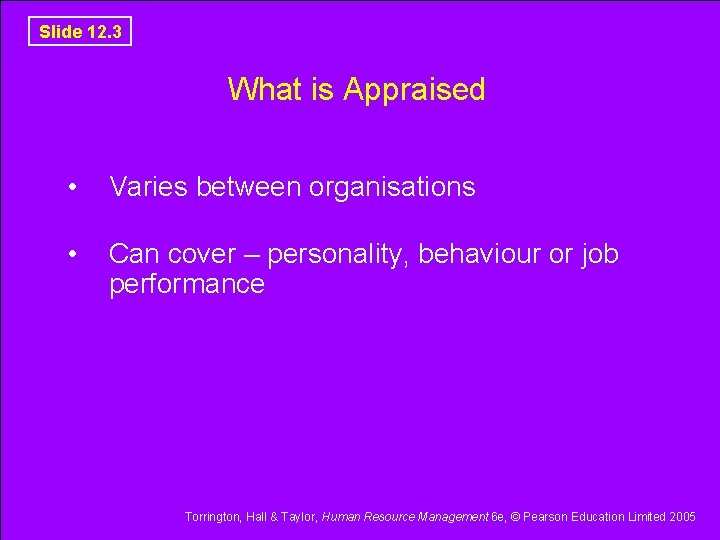 Slide 12.3

What is Appraised

• Varies between organisations

• Can cover – personality, behaviour or job performance

Torrington, Hall & Taylor, Human Resource Management 6e, © Pearson Education Limited 2005